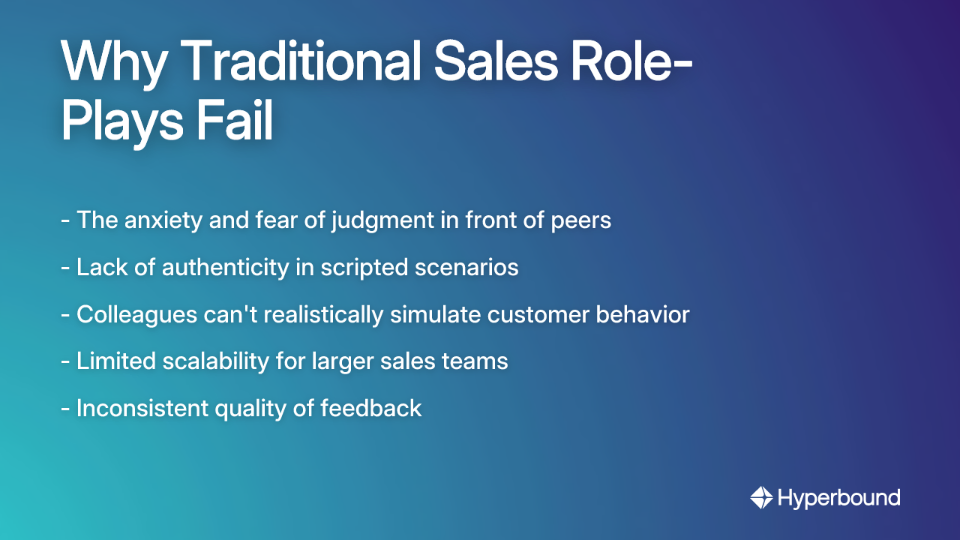 Why Traditional Sales Role-Plays Fail

- The anxiety and fear of judgment in front of peers

- Lack of authenticity in scripted scenarios

- Colleagues can't realistically simulate customer behavior

- Limited scalability for larger sales teams

- Inconsistent quality of feedback

Hyperbound